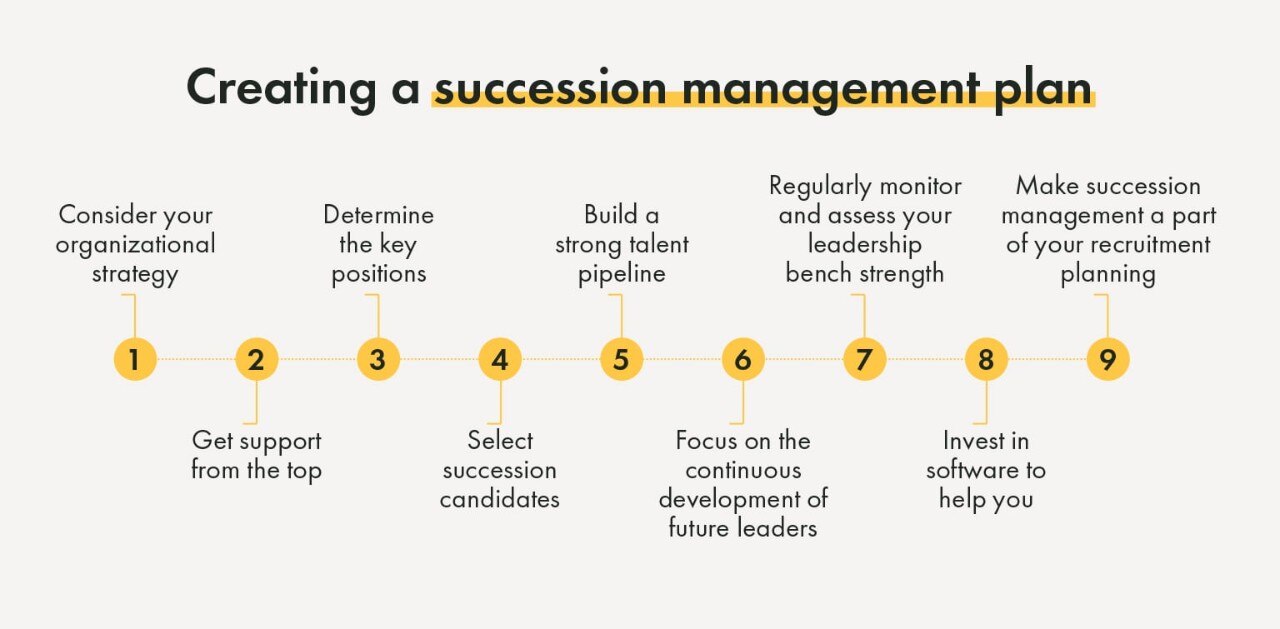 Creating a succession management plan

1
Consider your organizational strategy

2
Get support from the top

3
Determine the key positions

4
Select succession candidates

5
Build a strong talent pipeline

6
Focus on the continuous development of future leaders

7
Regularly monitor and assess your leadership bench strength

8
Invest in software to help you

9
Make succession management a part of your recruitment planning